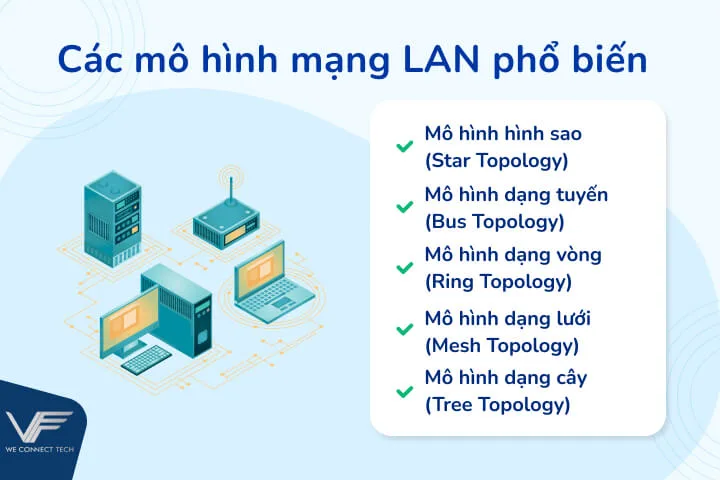 Các mô hình mạng LAN phổ biến

Mô hình hình sao (Star Topology)

Mô hình dạng tuyến (Bus Topology)

Mô hình dạng vòng (Ring Topology)

Mô hình dạng lưới (Mesh Topology)

Mô hình dạng cây (Tree Topology)

VF
WE CONNECT TECH